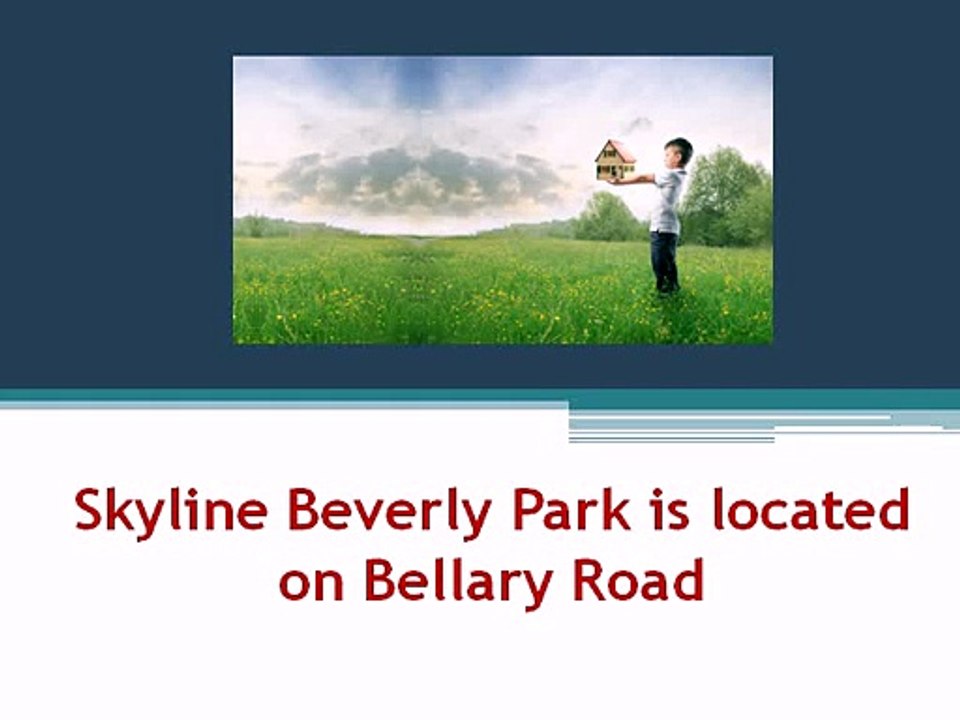 Skyline Beverly Park is located on Bellary Road